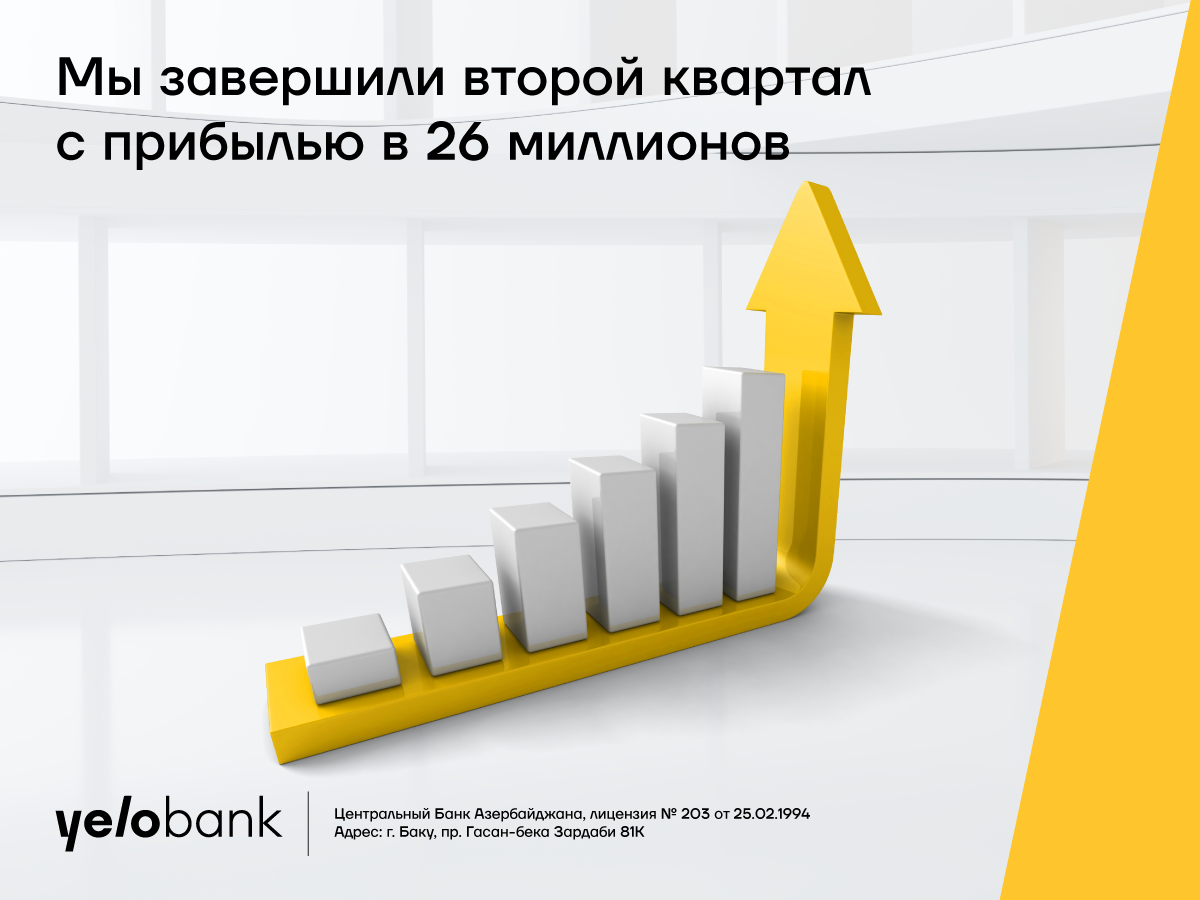 Мы завершили второй квартал с прибылью в 26 миллионов

yelobank

Центральный Банк Азербайджана, лицензия № 203 от 25.02.1994
Адрес: г. Баку, пр. Гасан-бека Зардаби 81К